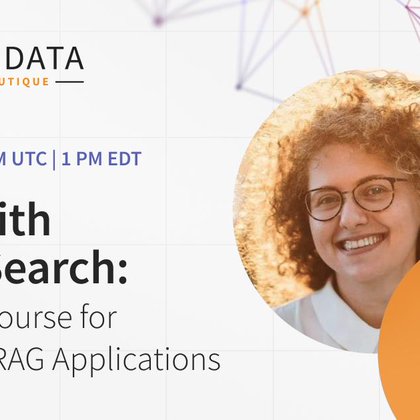 DATA
UTIQUE

M UTC | 1 PM EDT

ith
Search:
ourse for
RAG Applications